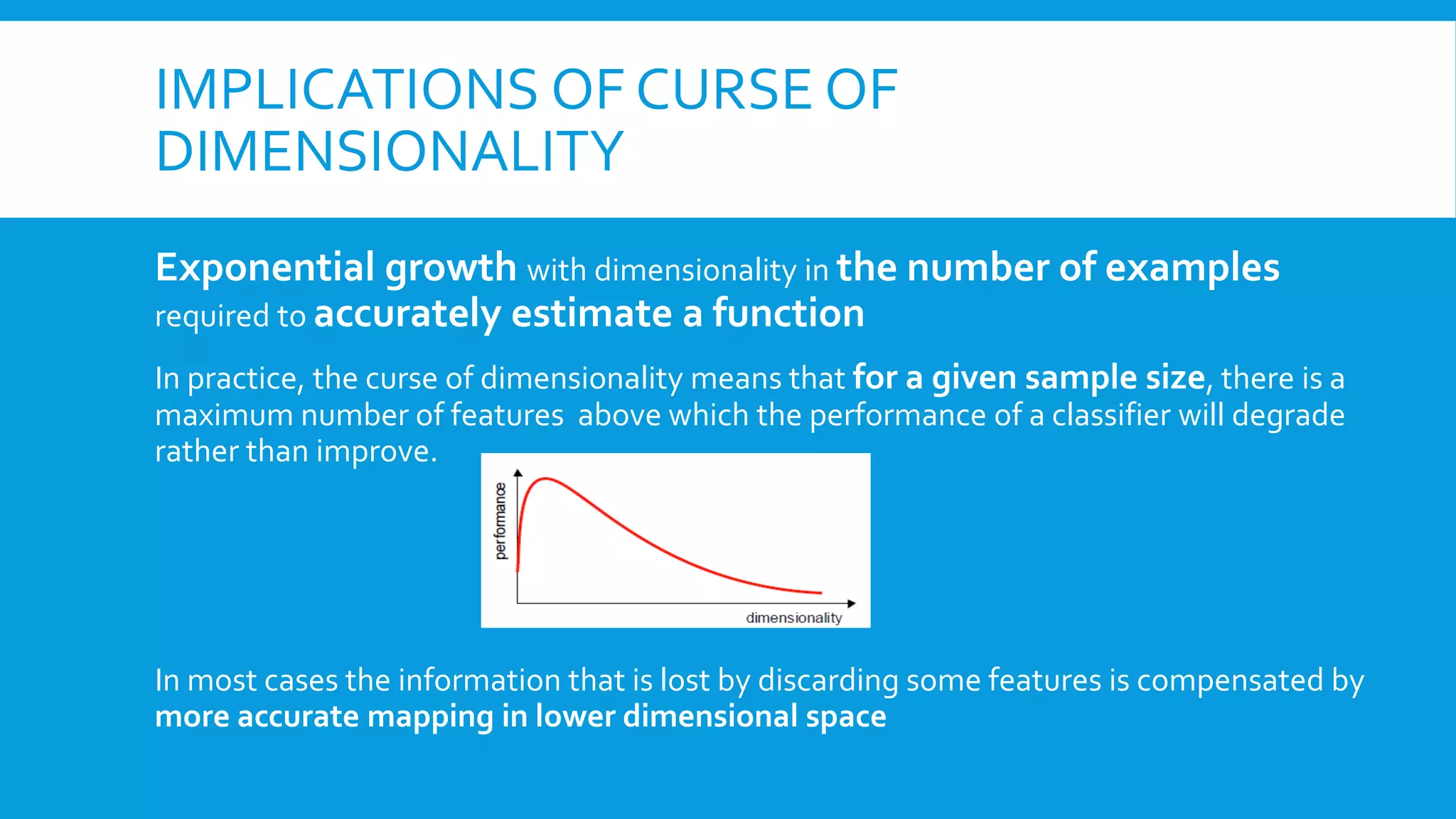 IMPLICATIONS OF CURSE OF DIMENSIONALITY

Exponential growth with dimensionality in the number of examples required to accurately estimate a function

In practice, the curse of dimensionality means that for a given sample size, there is a maximum number of features above which the performance of a classifier will degrade rather than improve.

performance

dimensionality

In most cases the information that is lost by discarding some features is compensated by more accurate mapping in lower dimensional space